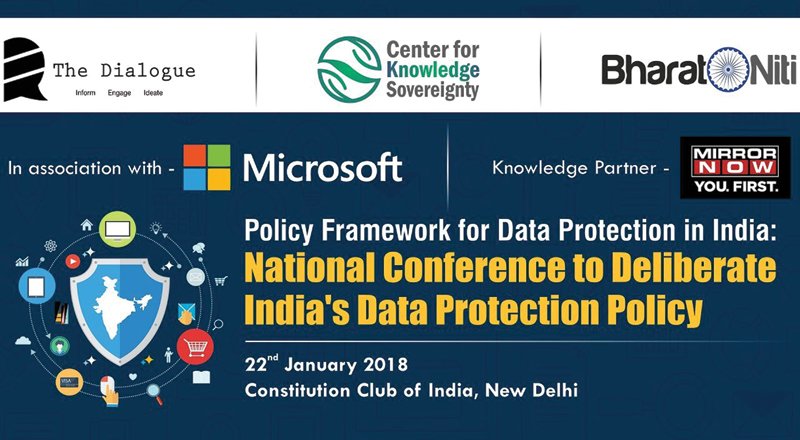 The Dialogue
Inform Engage Ideate

Center for Knowledge Sovereignty

Bharat Niti

In association with - Microsoft

Knowledge Partner - MIRROR NOW YOU. FIRST.

Policy Framework for Data Protection in India:
National Conference to Deliberate India's Data Protection Policy

22$^{nd}$ January 2018
Constitution Club of India, New Delhi